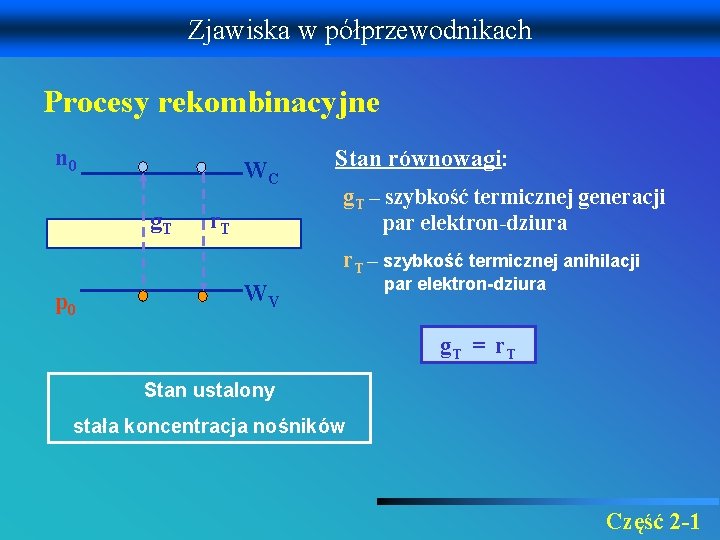 Zjawiska w półprzewodnikach

Procesy rekombinacyjne

$n_0$

$W_C$

$g_T$ $r_T$

$p_0$

$W_V$

Stan równowagi:

$g_T$ – szybkość termicznej generacji par elektron-dziura

$r_T$ – szybkość termicznej anihilacji par elektron-dziura

$g_T = r_T$

Stan ustalony
stała koncentracja nośników

Część 2-1